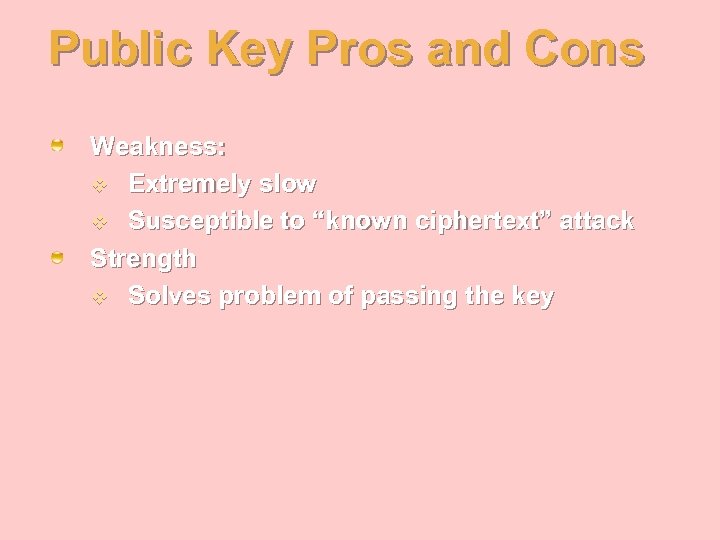 Public Key Pros and Cons

Weakness:
Extremely slow
Susceptible to “known ciphertext” attack
Strength
Solves problem of passing the key